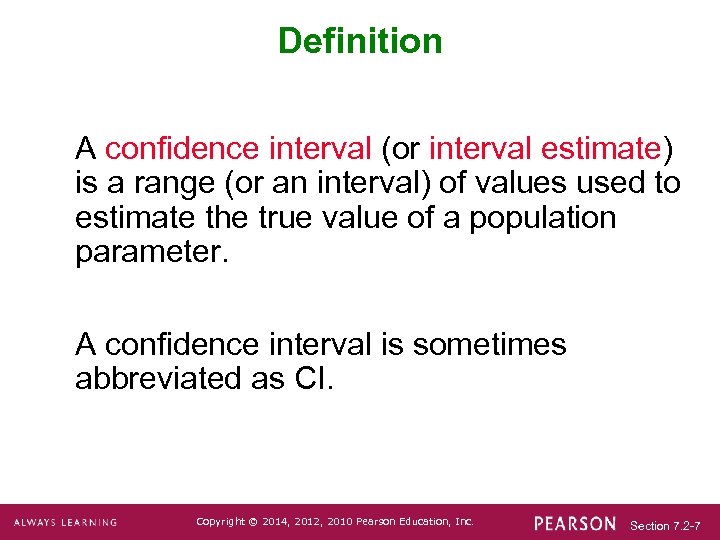 Definition

A confidence interval (or interval estimate) is a range (or an interval) of values used to estimate the true value of a population parameter.

A confidence interval is sometimes abbreviated as CI.

ALWAYS LEARNING

Copyright © 2014, 2012, 2010 Pearson Education, Inc.

PEARSON

Section 7.2-7